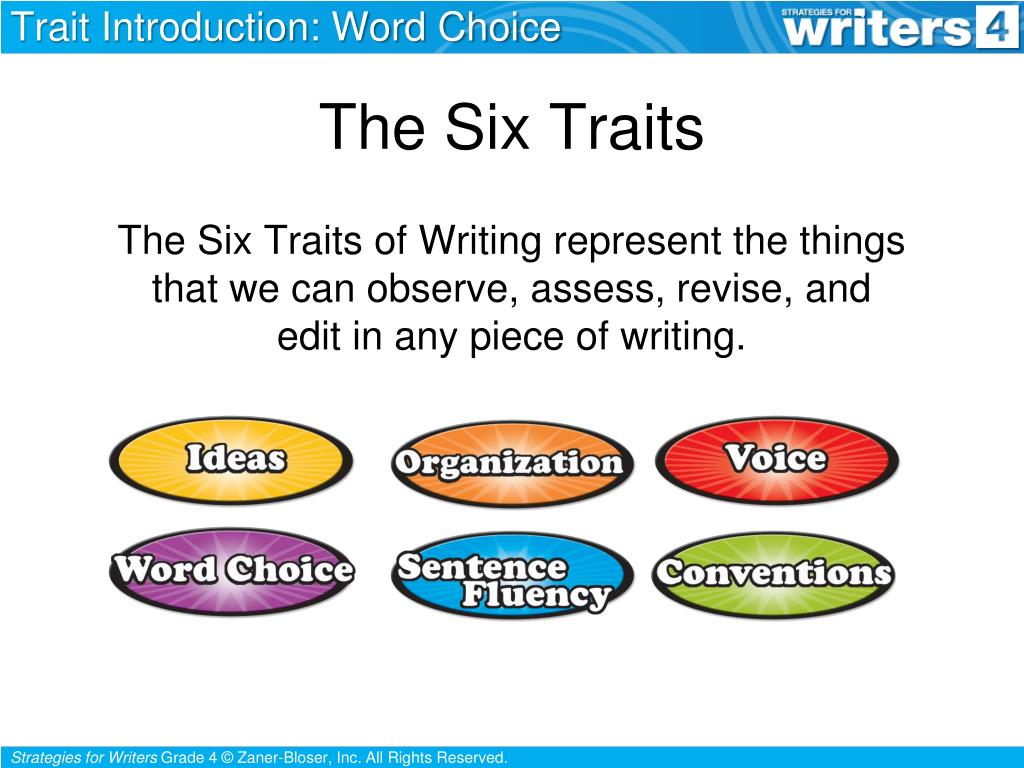 Trait Introduction: Word Choice

STRATEGIES FOR writers 4

The Six Traits

The Six Traits of Writing represent the things that we can observe, assess, revise, and edit in any piece of writing.

Ideas

Organization

Voice

Word Choice

Sentence Fluency

Conventions

Strategies for Writers Grade 4 © Zaner-Bloser, Inc. All Rights Reserved.